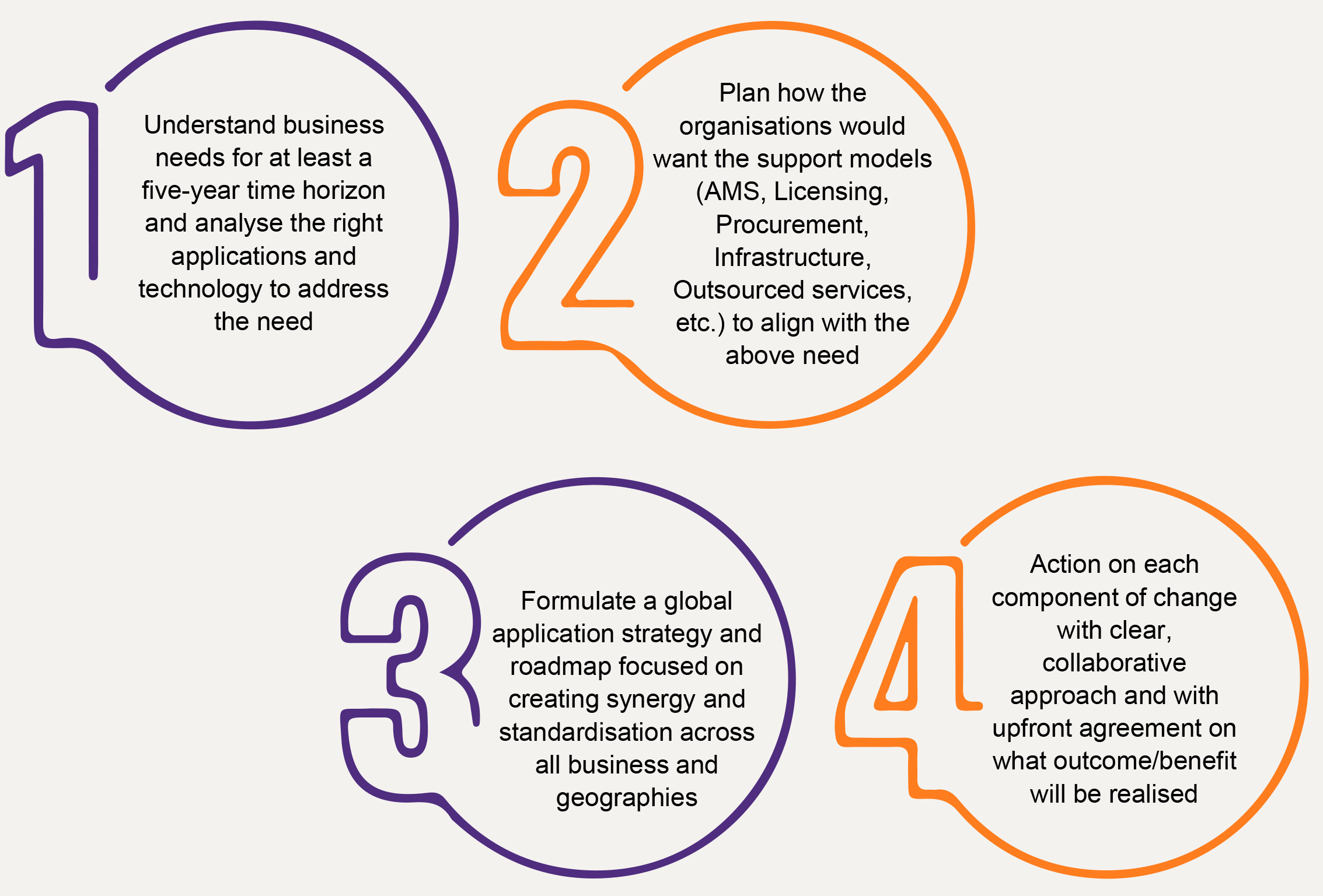 1

Understand business needs for at least a five-year time horizon and analyse the right applications and technology to address the need

2

Plan how the organisations would want the support models (AMS, Licensing, Procurement, Infrastructure, Outsourced services, etc.) to align with the above need

3

Formulate a global application strategy and roadmap focused on creating synergy and standardisation across all business and geographies

4

Action on each component of change with clear, collaborative approach and with upfront agreement on what outcome/benefit will be realised